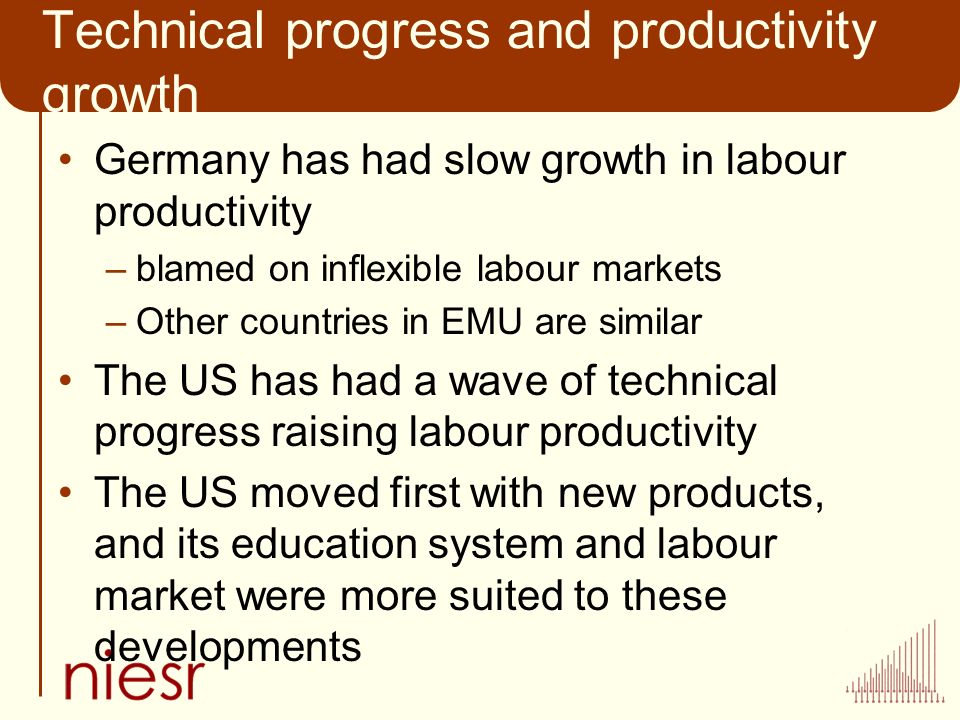 Technical progress and productivity growth

• Germany has had slow growth in labour productivity
– blamed on inflexible labour markets
– Other countries in EMU are similar
• The US has had a wave of technical progress raising labour productivity
• The US moved first with new products, and its education system and labour market were more suited to these developments

niesr